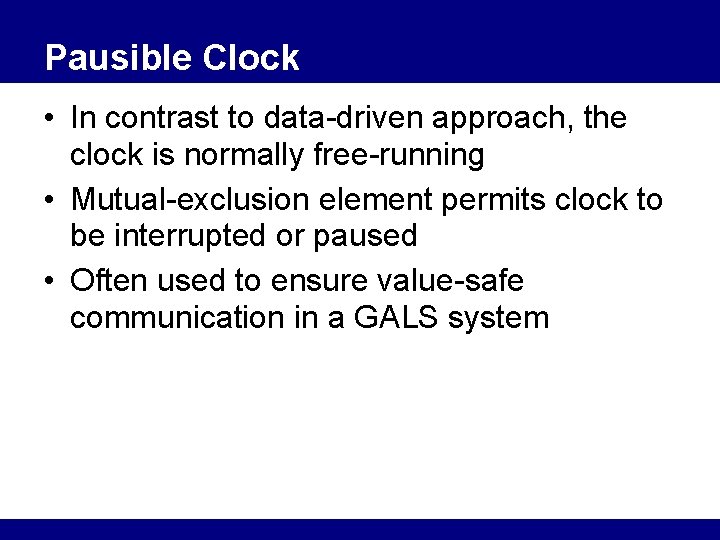 Pausible Clock

• In contrast to data-driven approach, the clock is normally free-running
• Mutual-exclusion element permits clock to be interrupted or paused
• Often used to ensure value-safe communication in a GALS system